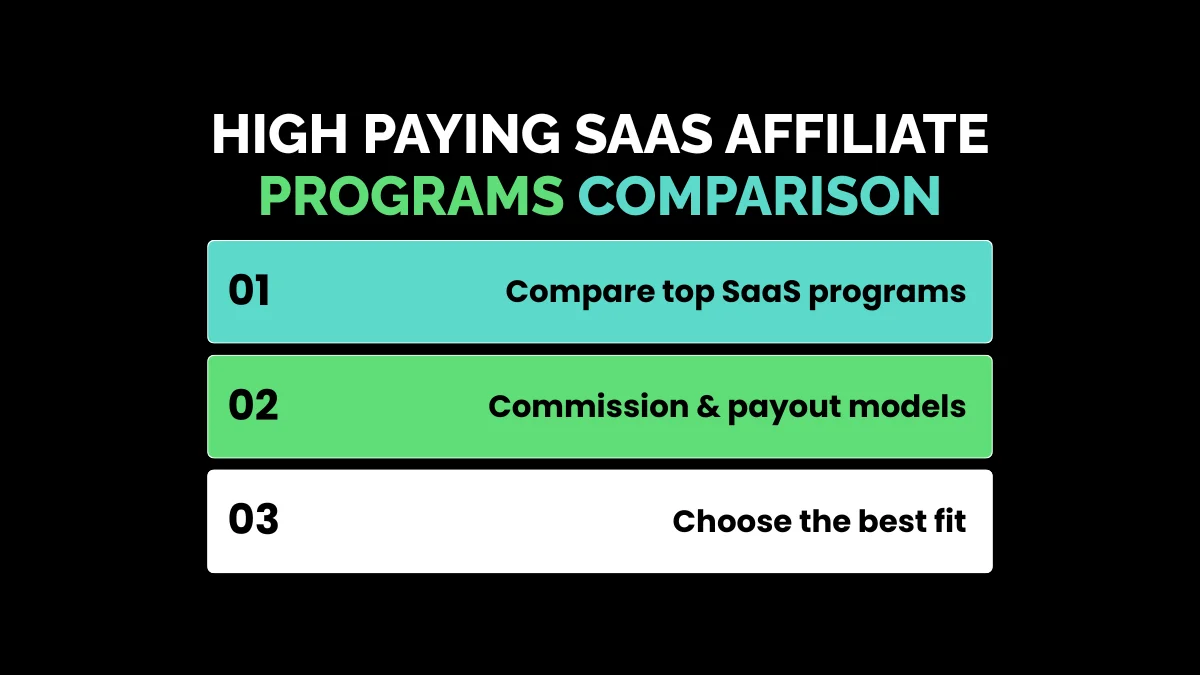 HIGH PAYING SAAS AFFILIATE PROGRAMS COMPARISON

01 Compare top SaaS programs

02 Commission & payout models

03 Choose the best fit